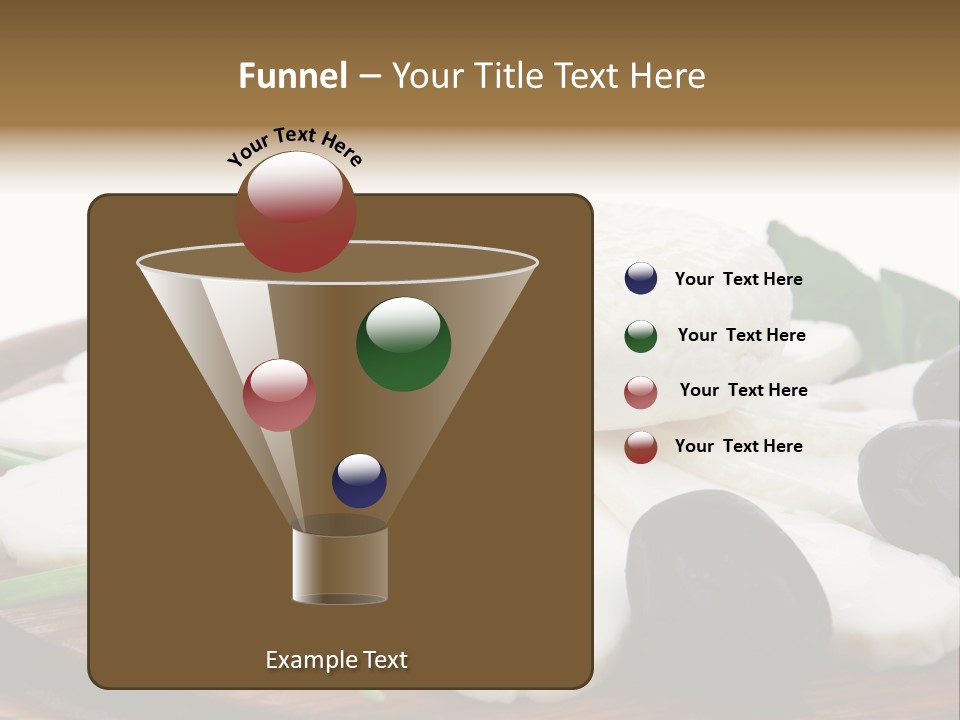 Funnel – Your Title Text Here

Your Text Here

Your Text Here

Your Text Here

Your Text Here

Your Text Here

Example Text